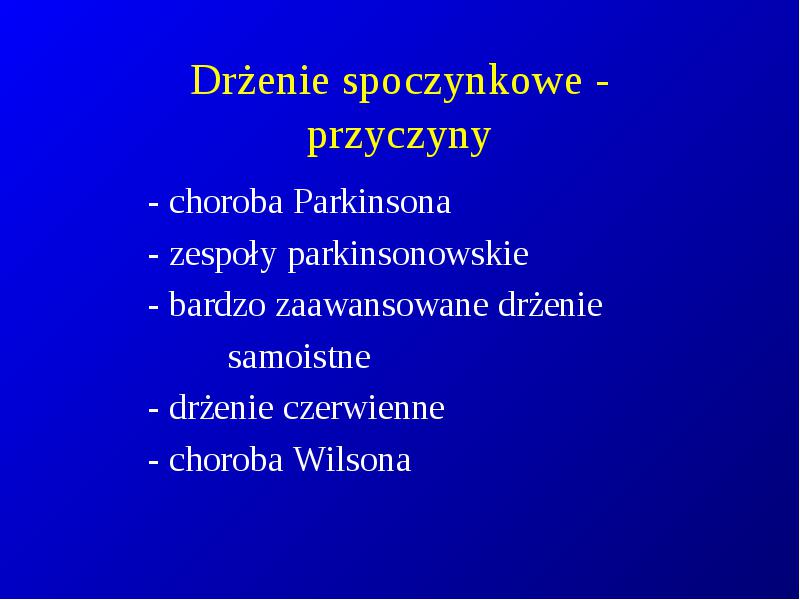 Drżenie spoczynkowe - przyczyny

- choroba Parkinsona
- zespoły parkinsonowskie
- bardzo zaawansowane drżenie samoistne
- drżenie czerwienne
- choroba Wilsona